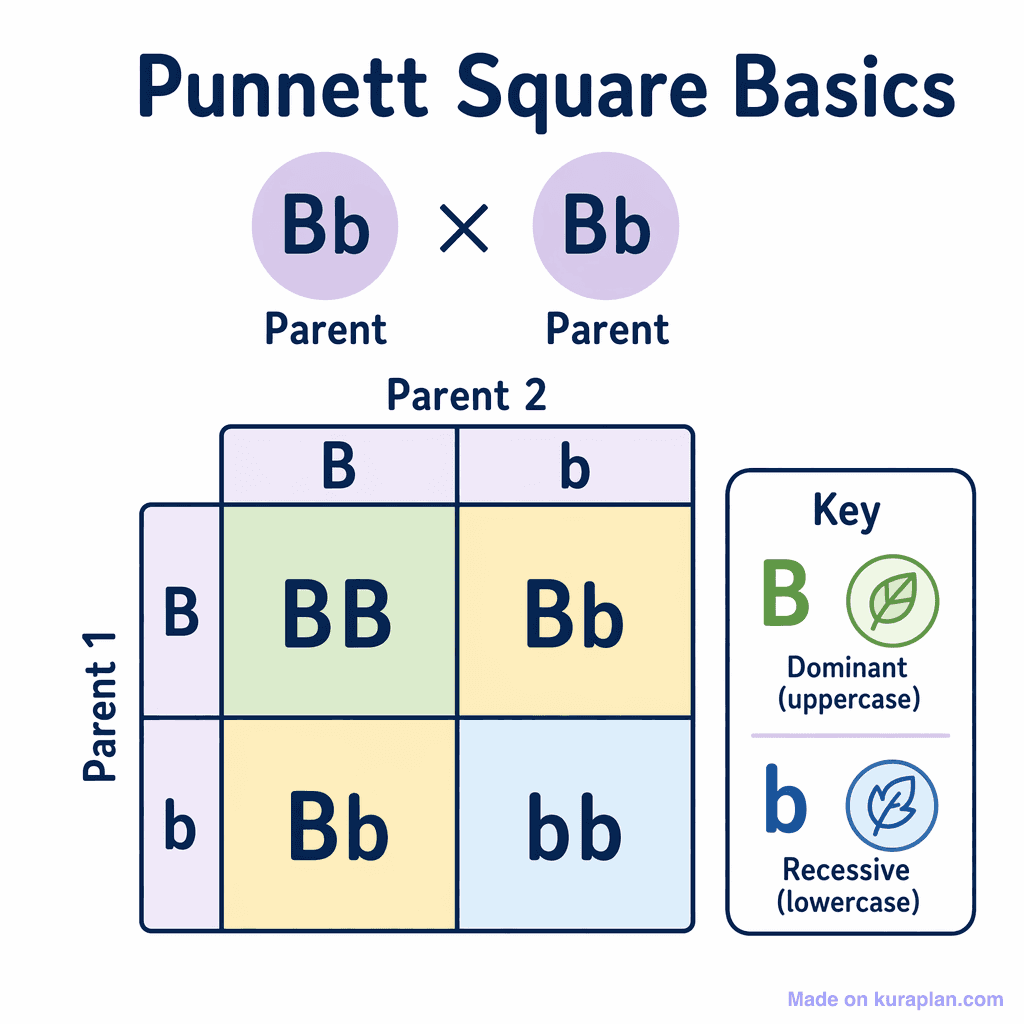 Punnett Square Basics

Bb × Bb

Parent Parent

Parent 2

Parent 1

| | B | b |
|---|---|---|
| B | BB | Bb |
| b | Bb | bb |

Key

B
Dominant (uppercase)

b
Recessive (lowercase)

Made on kuraplan.com